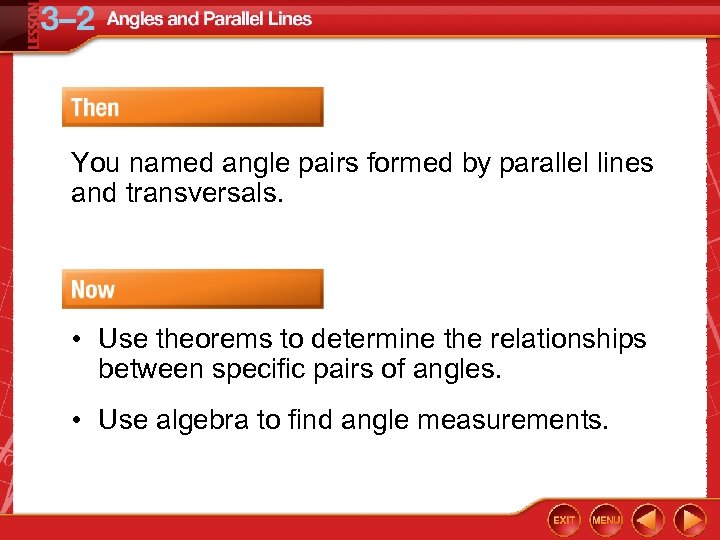 LESSON 3–2 Angles and Parallel Lines

Then

You named angle pairs formed by parallel lines and transversals.

Now

• Use theorems to determine the relationships between specific pairs of angles.

• Use algebra to find angle measurements.

EXIT MENU